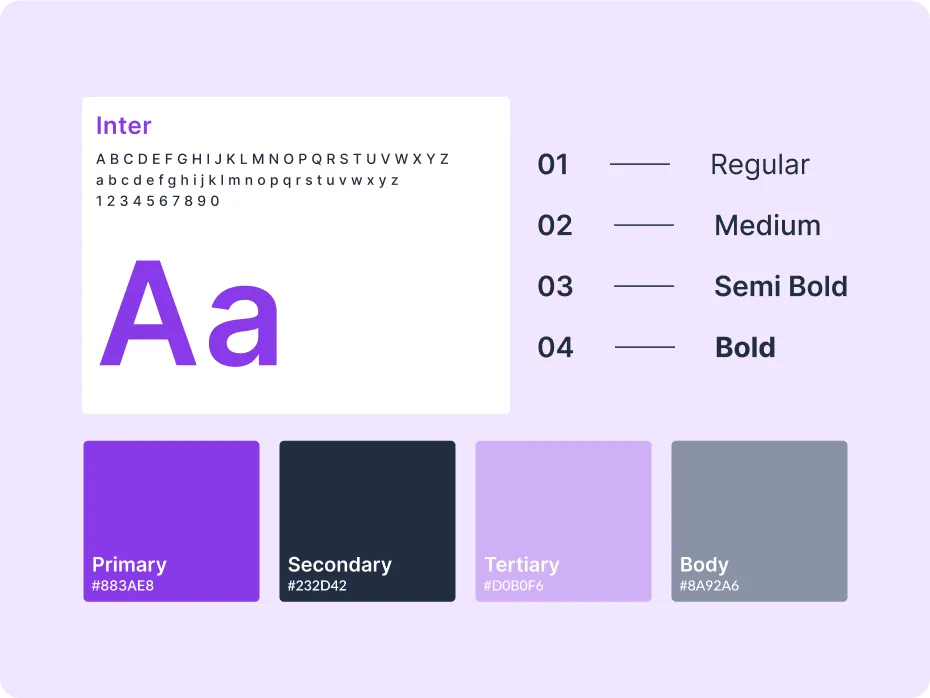 Inter

A B C D E F G H I J K L M N O P Q R S T U V W X Y Z
a b c d e f g h i j k l m n o p q r s t u v w x y z
1 2 3 4 5 6 7 8 9 0

Aa

01 Regular
02 Medium
03 Semi Bold
04 Bold

Primary
#883AE8

Secondary
#232D42

Tertiary
#D0B0F6

Body
#8A92A6